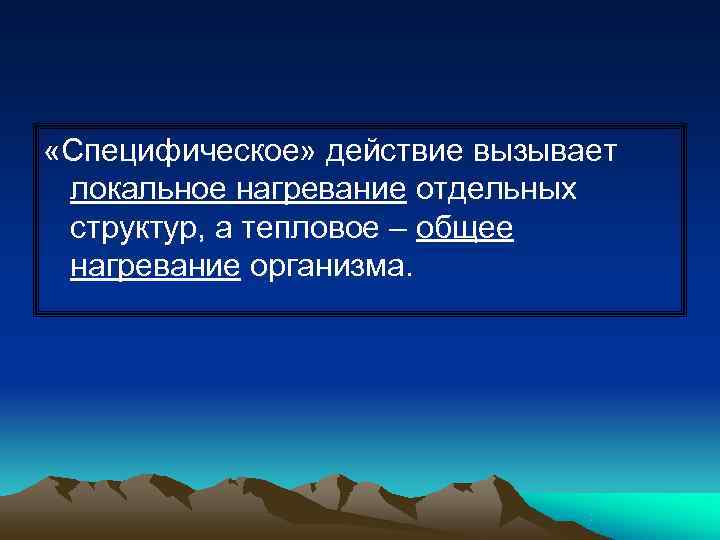 «Специфическое» действие вызывает локальное нагревание отдельных структур, а тепловое – общее нагревание организма.